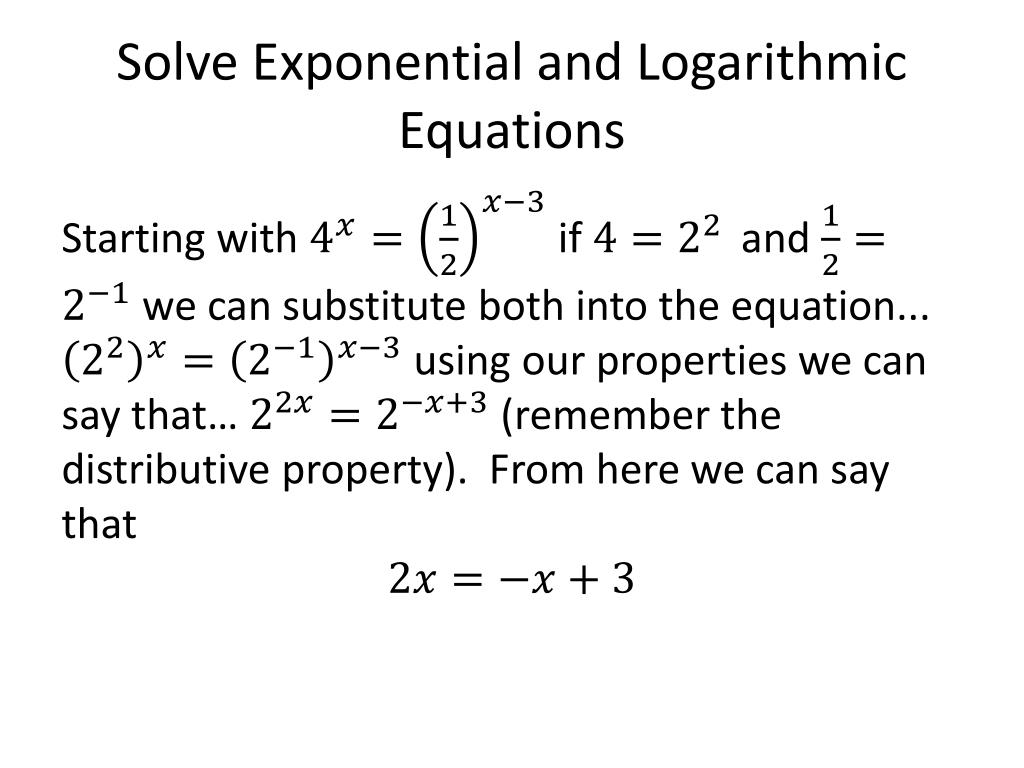 Solve Exponential and Logarithmic Equations

Starting with $4^x = \left(\frac{1}{2}\right)^{x-3}$ if $4 = 2^2$ and $\frac{1}{2} = 2^{-1}$ we can substitute both into the equation... $(2^2)^x = (2^{-1})^{x-3}$ using our properties we can say that… $2^{2x} = 2^{-x+3}$ (remember the distributive property). From here we can say that

$2x = -x + 3$